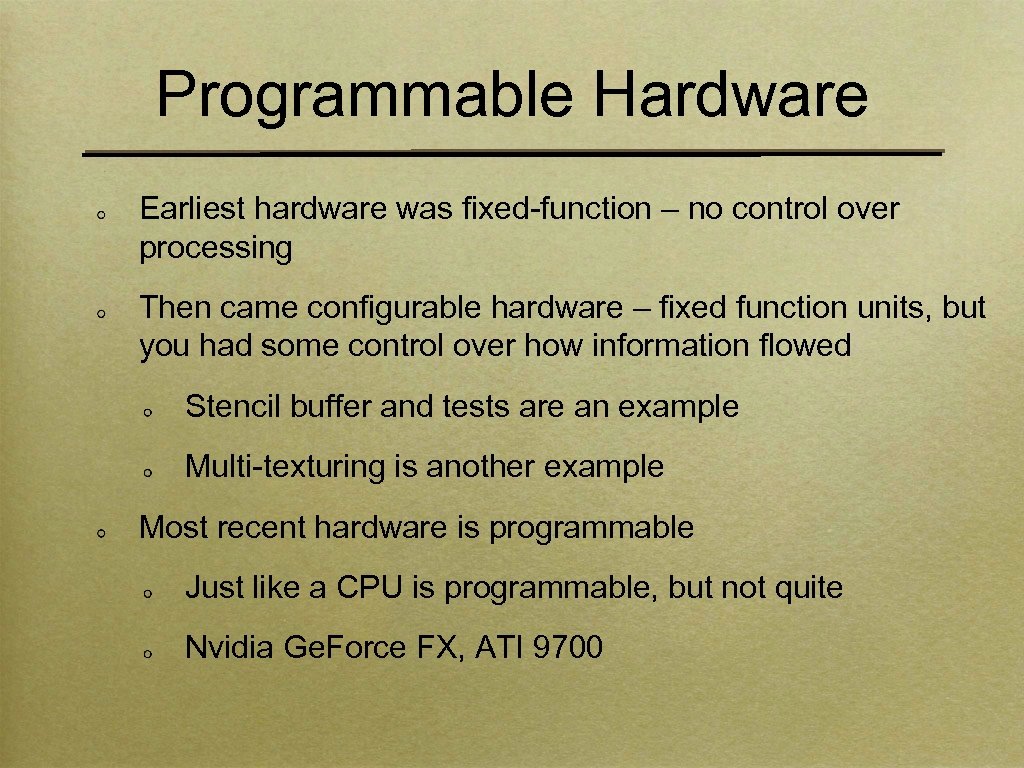 Programmable Hardware

Earliest hardware was fixed-function – no control over processing

Then came configurable hardware – fixed function units, but you had some control over how information flowed

Stencil buffer and tests are an example

Multi-texturing is another example

Most recent hardware is programmable

Just like a CPU is programmable, but not quite

Nvidia Ge.Force FX, ATI 9700